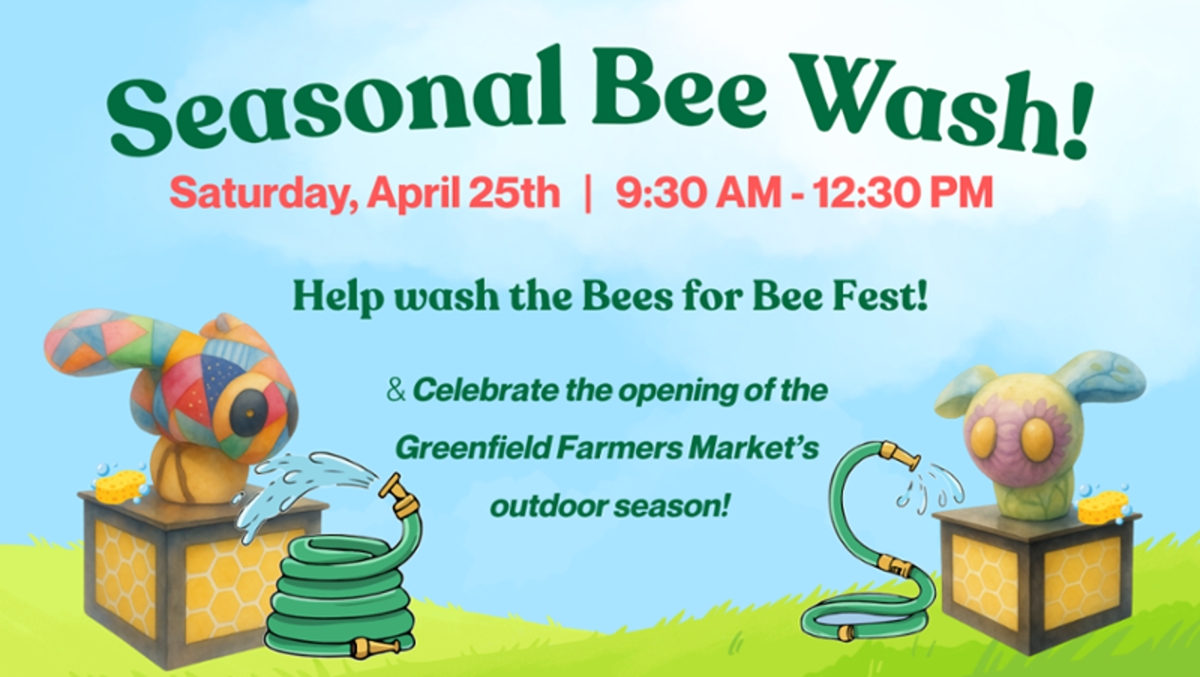 Seasonal Bee Wash!

Saturday, April 25th | 9:30 AM - 12:30 PM

Help wash the Bees for Bee Fest!

& Celebrate the opening of the Greenfield Farmers Market's outdoor season!